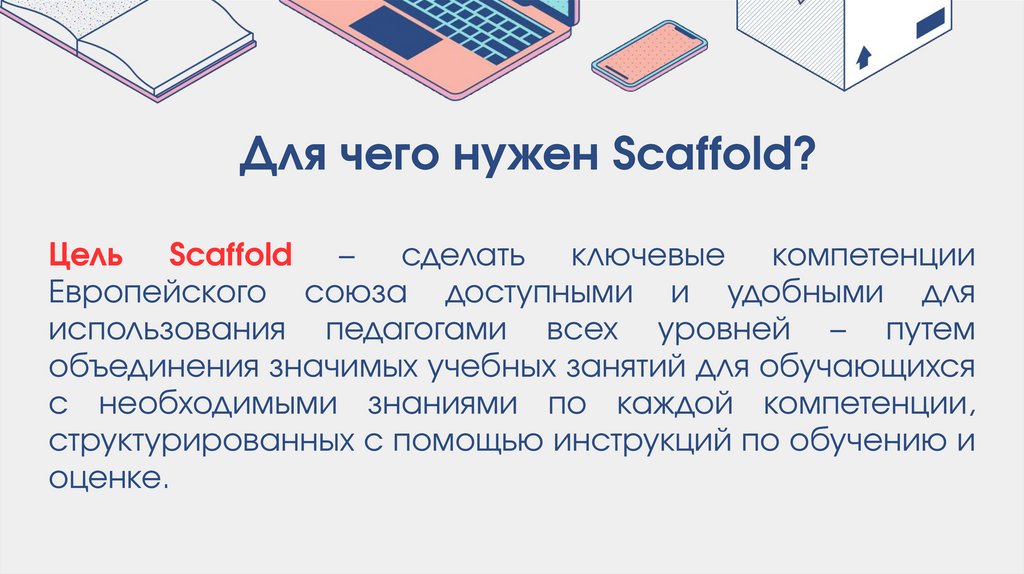 Для чего нужен Scaffold?

Цель Scaffold – сделать ключевые компетенции Европейского союза доступными и удобными для использования педагогами всех уровней – путем объединения значимых учебных занятий для обучающихся с необходимыми знаниями по каждой компетенции, структурированных с помощью инструкций по обучению и оценке.